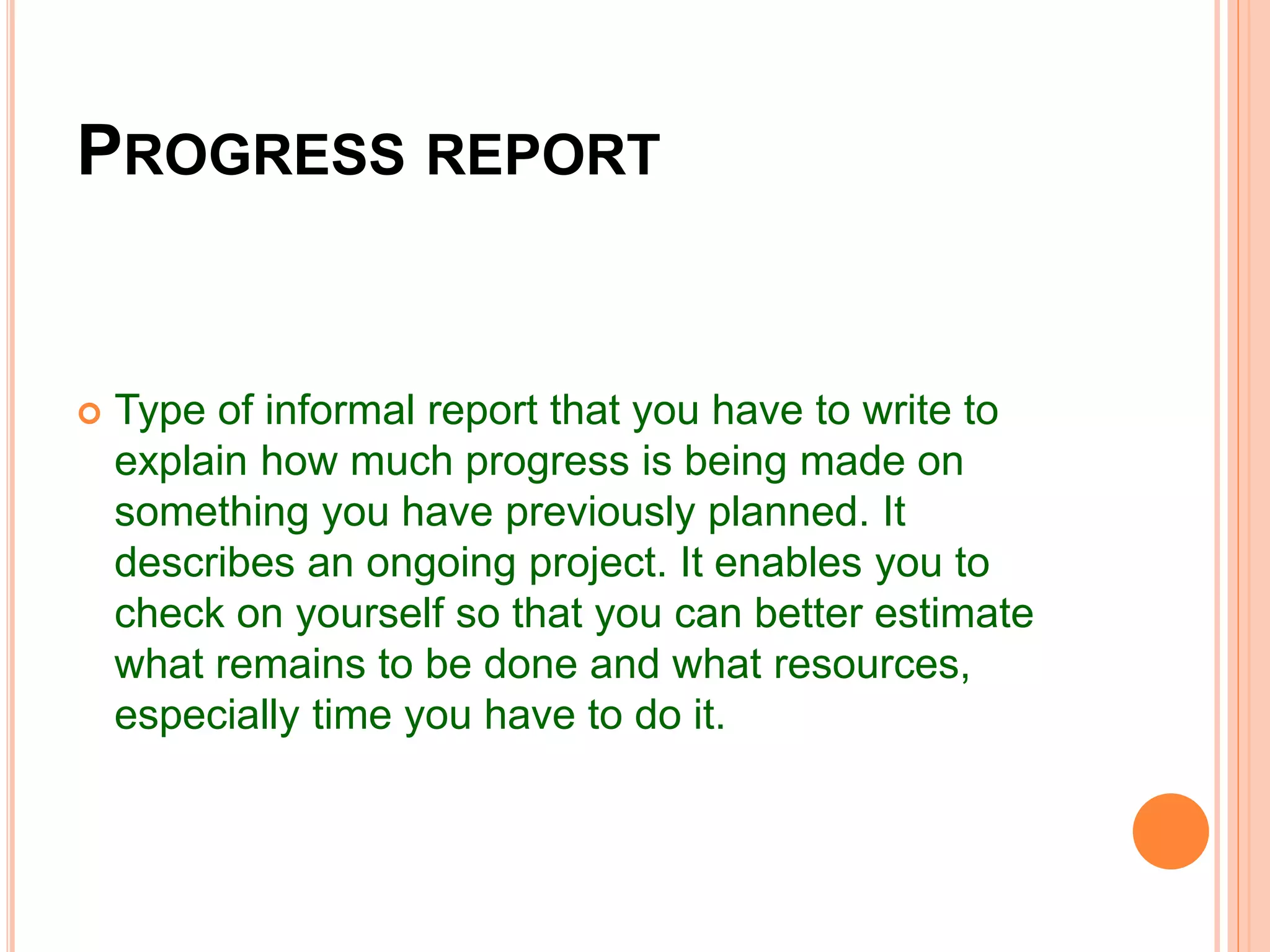 PROGRESS REPORT

Type of informal report that you have to write to explain how much progress is being made on something you have previously planned. It describes an ongoing project. It enables you to check on yourself so that you can better estimate what remains to be done and what resources, especially time you have to do it.